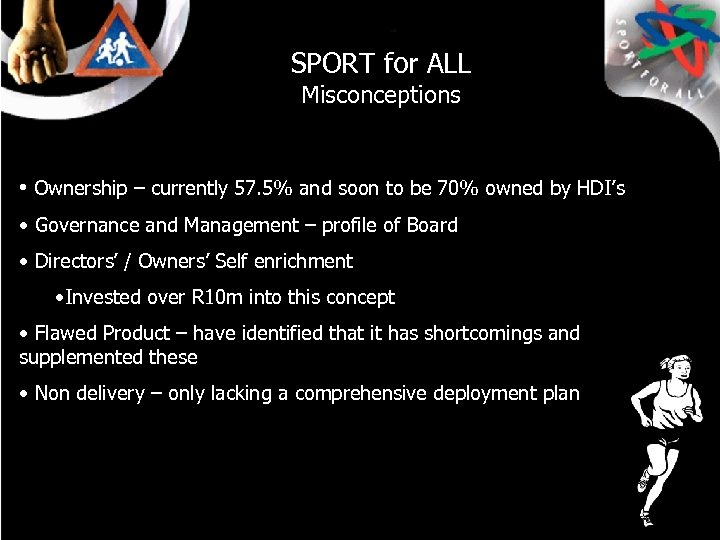 SPORT FOR ALL

SPORT for ALL
Misconceptions

• Ownership – currently 57.5% and soon to be 70% owned by HDI's

• Governance and Management – profile of Board

• Directors' / Owners' Self enrichment

•Invested over R10m into this concept

• Flawed Product – have identified that it has shortcomings and supplemented these

• Non delivery – only lacking a comprehensive deployment plan